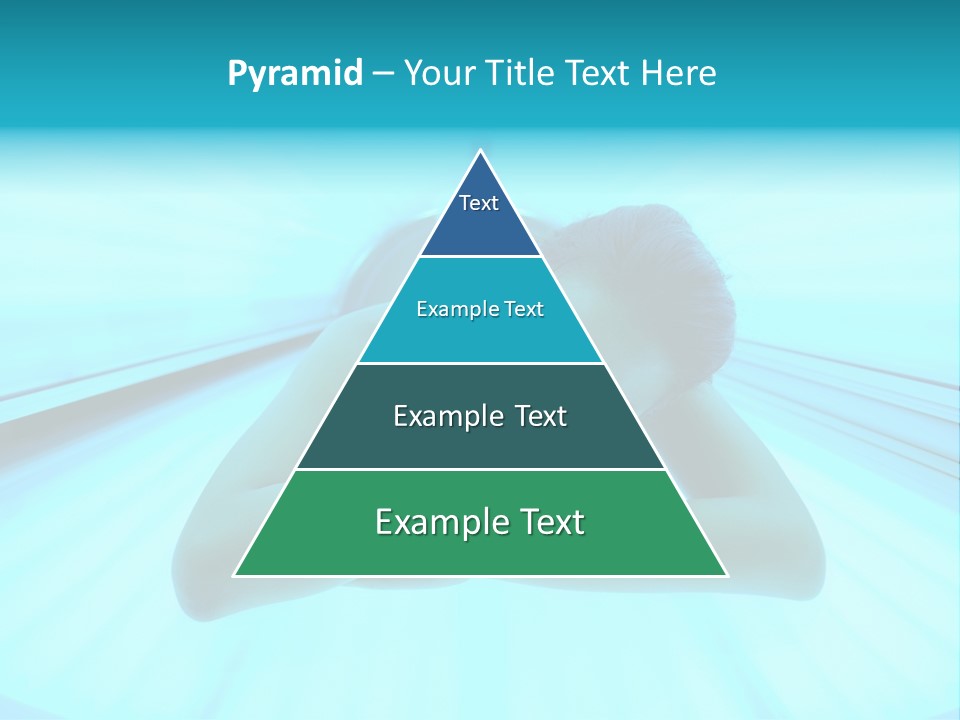 Pyramid – Your Title Text Here

Text

Example Text

Example Text

Example Text